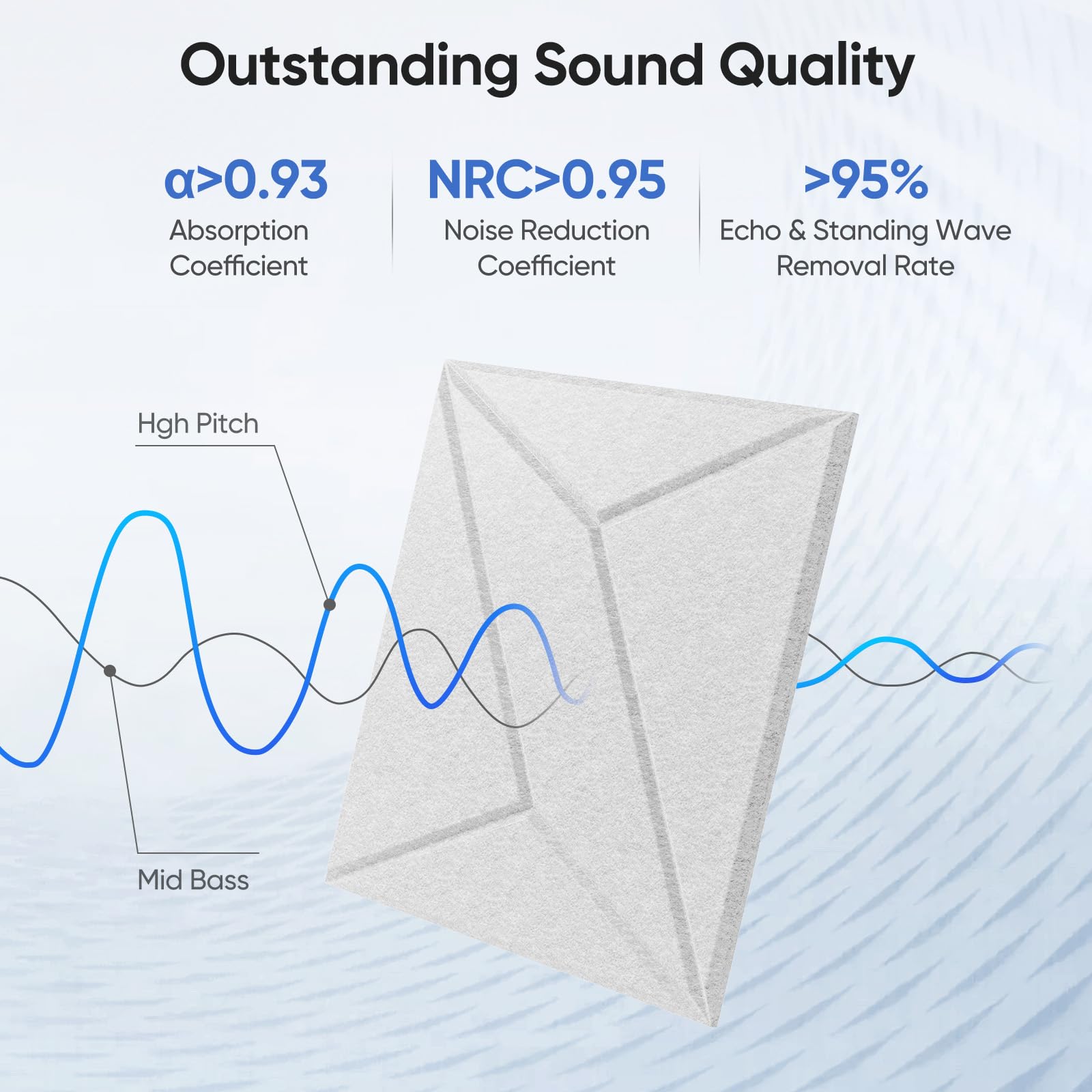 Outstanding Sound Quality

α>0.93
Absorption Coefficient

NRC>0.95
Noise Reduction Coefficient

>95%
Echo & Standing Wave Removal Rate

Hgh Pitch

Mid Bass